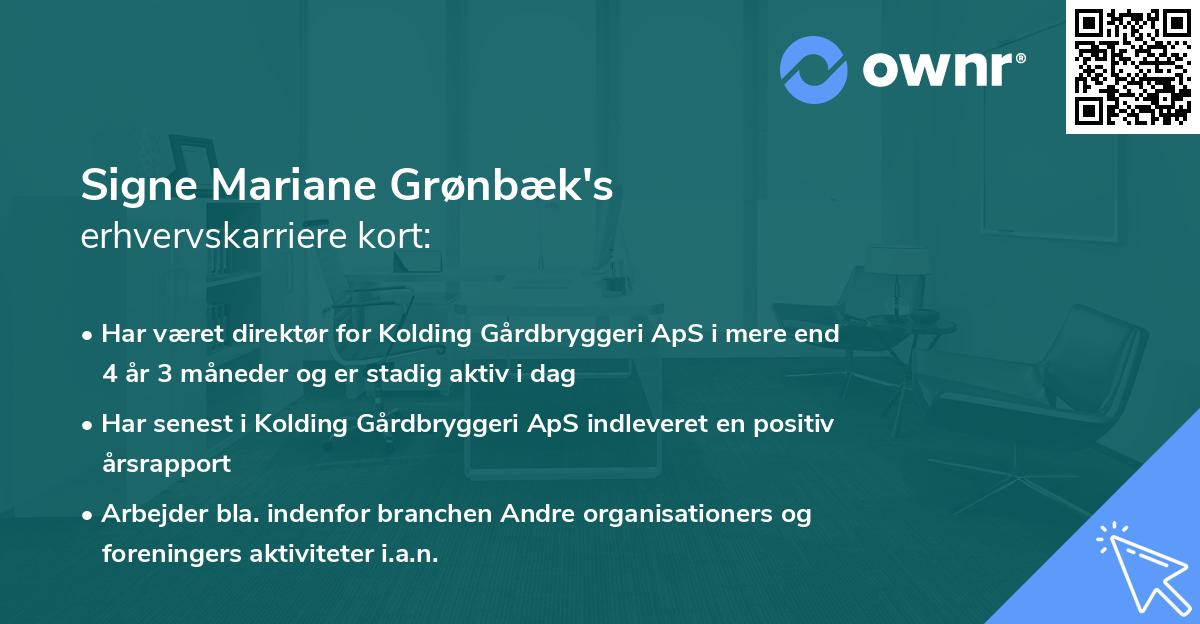 ownr®

Signe Mariane Grønbæk's
erhvervskarriere kort:

• Har været direktør for Kolding Gårdbryggeri ApS i mere end 4 år 3 måneder og er stadig aktiv i dag

• Har senest i Kolding Gårdbryggeri ApS indleveret en positiv årsrapport

• Arbejder bla. indenfor branchen Andre organisationers og foreningers aktiviteter i.a.n.